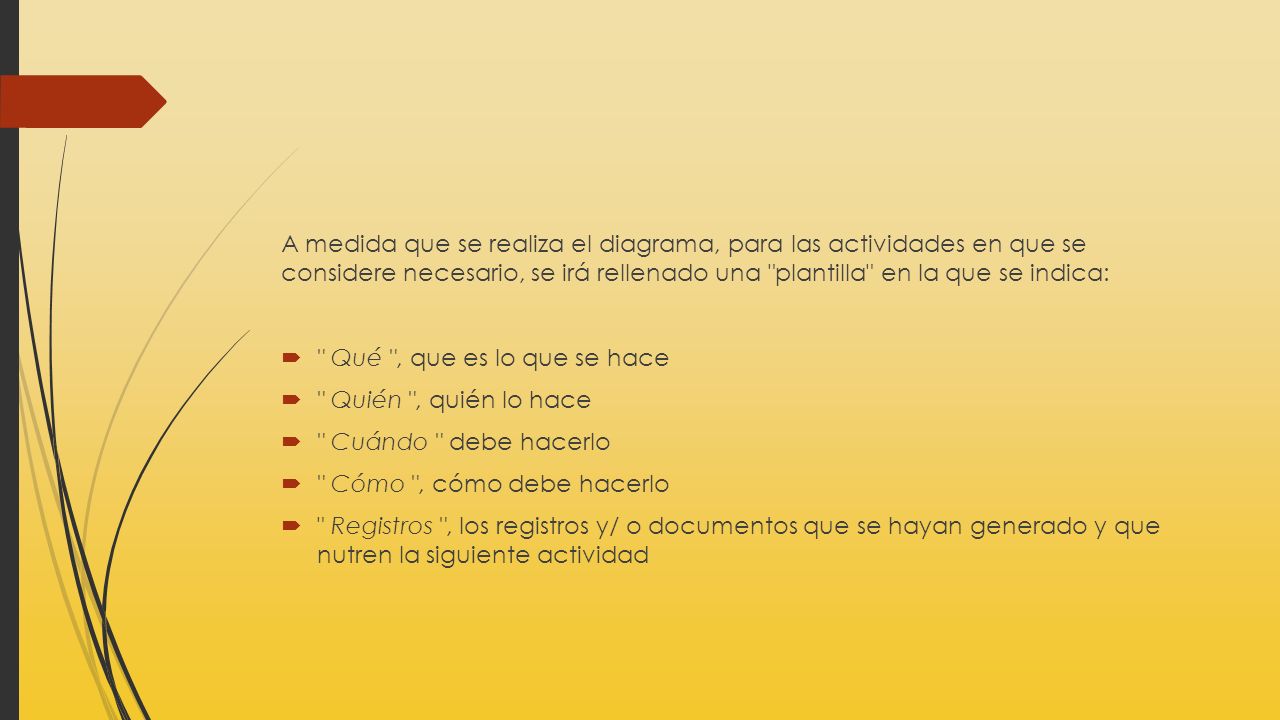 A medida que se realiza el diagrama, para las actividades en que se considere necesario, se irá rellenado una "plantilla" en la que se indica:

" Qué ", que es lo que se hace
" Quién ", quién lo hace
" Cuándo " debe hacerlo
" Cómo ", cómo debe hacerlo
" Registros ", los registros y/ o documentos que se hayan generado y que nutren la siguiente actividad